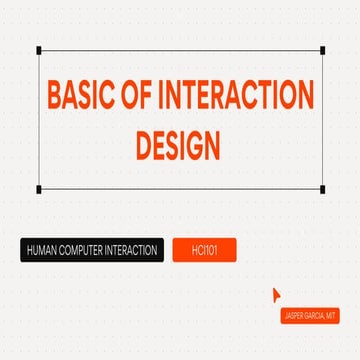 BASIC OF INTERACTION DESIGN

HUMAN COMPUTER INTERACTION

HCI101

JASPER GARCIA, MIT